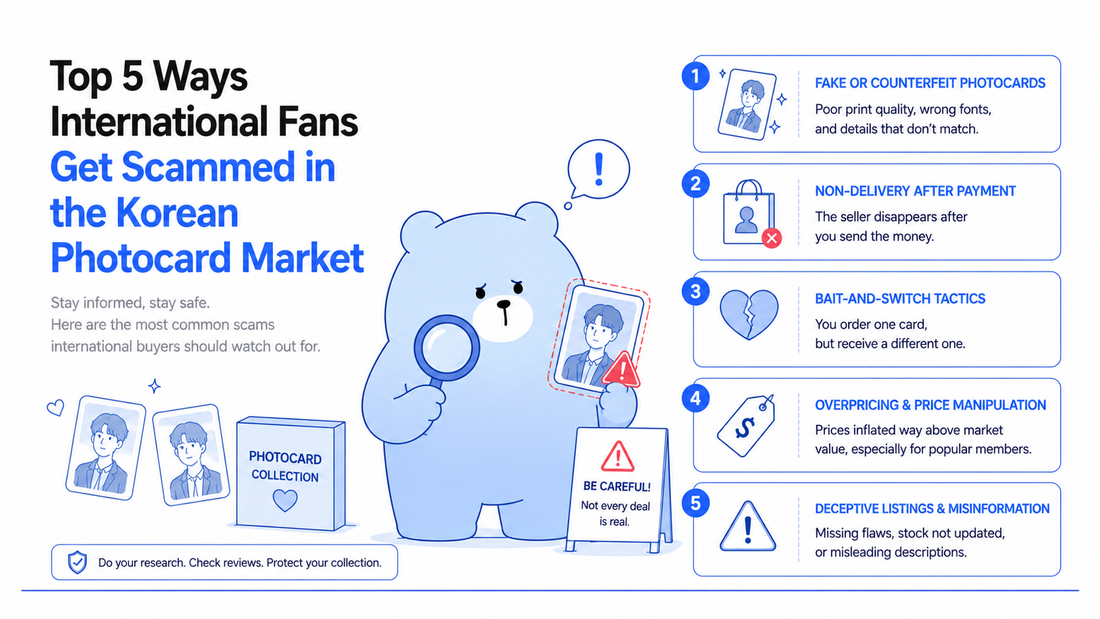 Top 5 Ways International Fans Get Scammed in the Korean Photocard Market

Stay informed, stay safe.
Here are the most common scams international buyers should watch out for.

!

PHOTOCARD COLLECTION

BE CAREFUL!
Not every deal is real.

Do your research. Check reviews. Protect your collection.

1
FAKE OR COUNTERFEIT PHOTOCARDS
Poor print quality, wrong fonts, and details that don't match.

2
NON-DELIVERY AFTER PAYMENT
The seller disappears after you send the money.

3
BAIT-AND-SWITCH TACTICS
You order one card, but receive a different one.

4
$
OVERPRICING & PRICE MANIPULATION
Prices inflated way above market value, especially for popular members.

5
DECEPTIVE LISTINGS & MISINFORMATION
Missing flaws, stock not updated, or misleading descriptions.